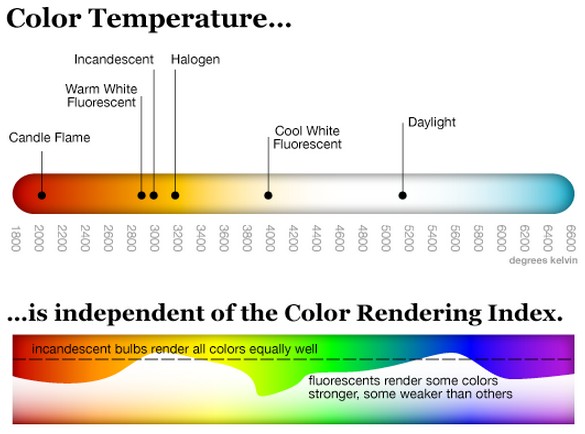 Color Temperature...

Incandescent

Halogen

Warm White Fluorescent

Candle Flame

Cool White Fluorescent

Daylight

1800 2000 2200 2400 2600 2800 3000 3200 3400 3600 3800 4000 4200 4400 4600 4800 5000 5200 5400 5600 5800 6000 6200 6400 6600

degrees kelvin

...is independent of the Color Rendering Index.

incandescent bulbs render all colors equally well

fluorescents render some colors stronger, some weaker than others